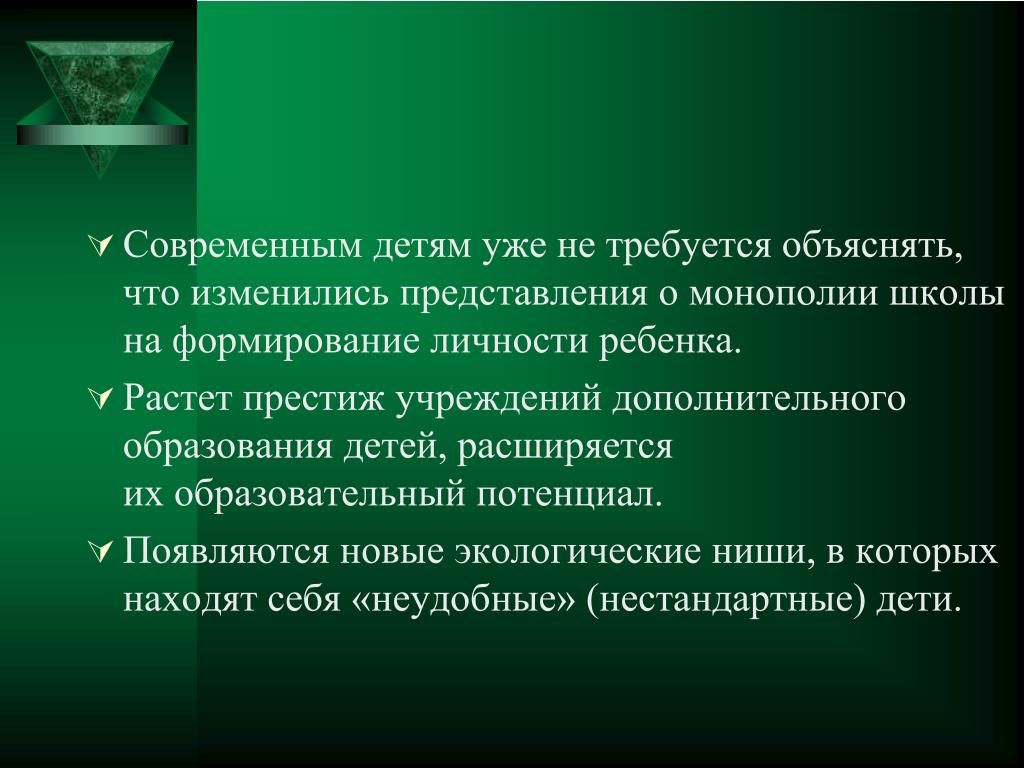 Современным детям уже не требуется объяснять, что изменились представления о монополии школы на формирование личности ребенка.

Растет престиж учреждений дополнительного образования детей, расширяется их образовательный потенциал.

Появляются новые экологические ниши, в которых находят себя «неудобные» (нестандартные) дети.